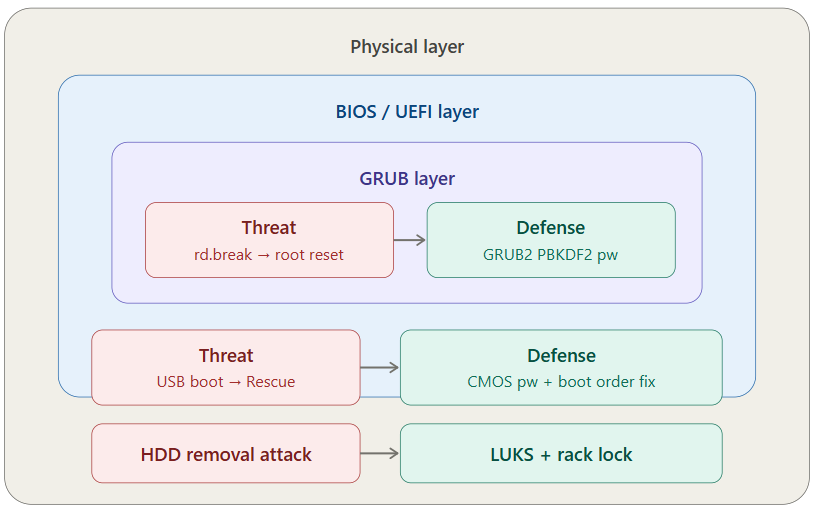 Physical layer

BIOS / UEFI layer

GRUB layer

Threat
rd.break → root reset

Defense
GRUB2 PBKDF2 pw

Threat
USB boot → Rescue

Defense
CMOS pw + boot order fix

HDD removal attack

LUKS + rack lock